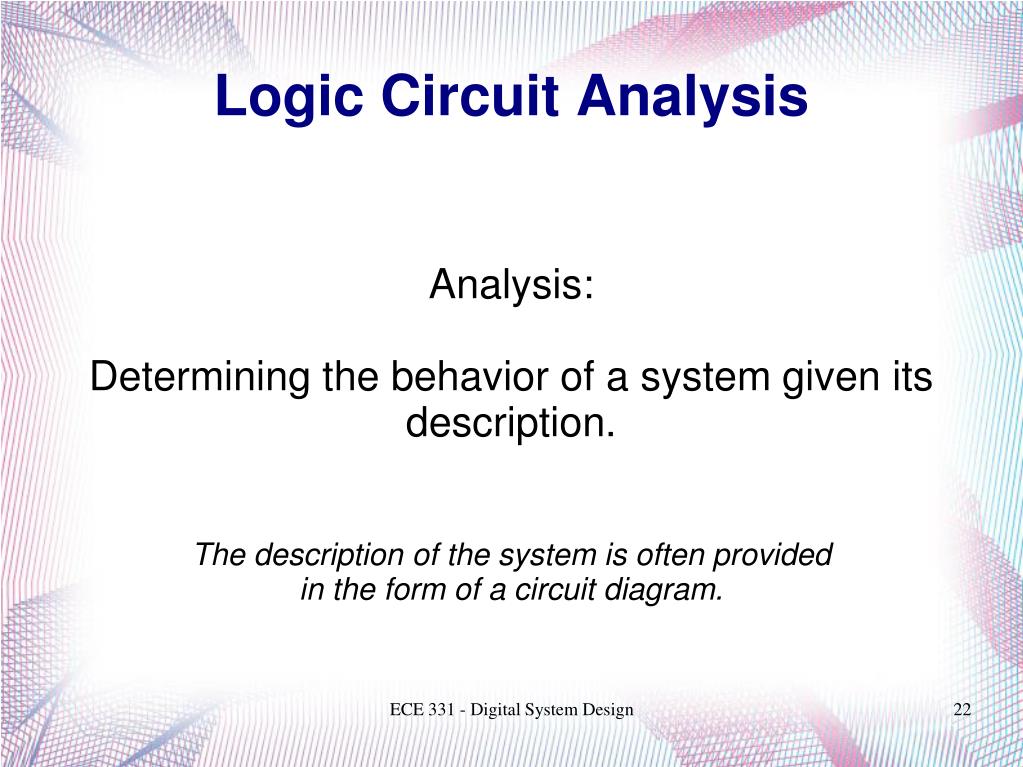 Logic Circuit Analysis

Analysis:

Determining the behavior of a system given its description.

The description of the system is often provided in the form of a circuit diagram.

ECE 331 - Digital System Design

22